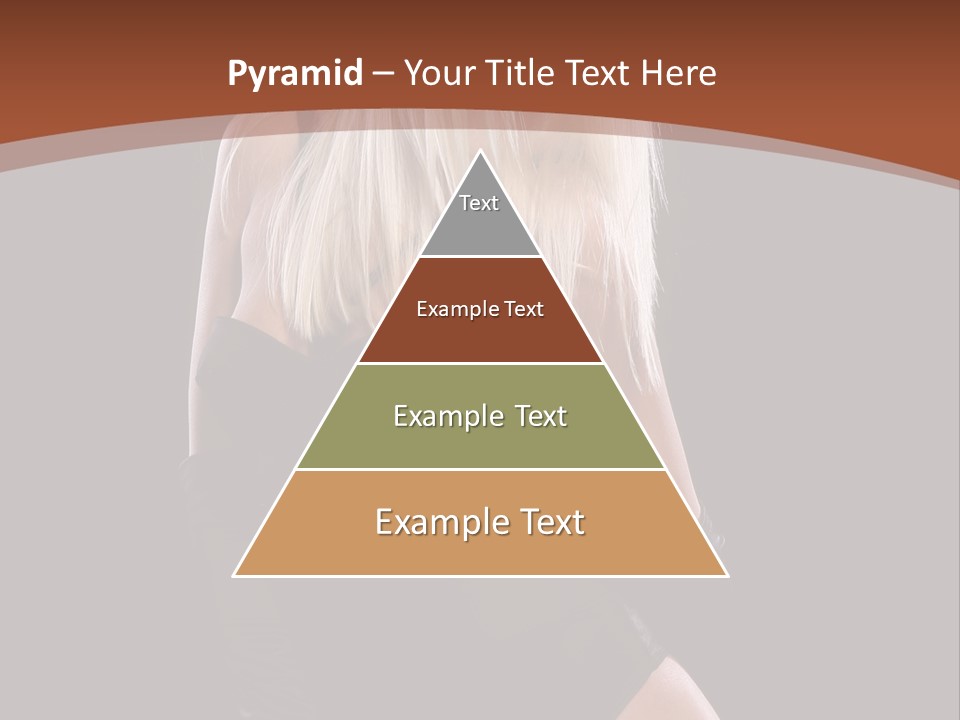 Pyramid – Your Title Text Here

Text

Example Text

Example Text

Example Text